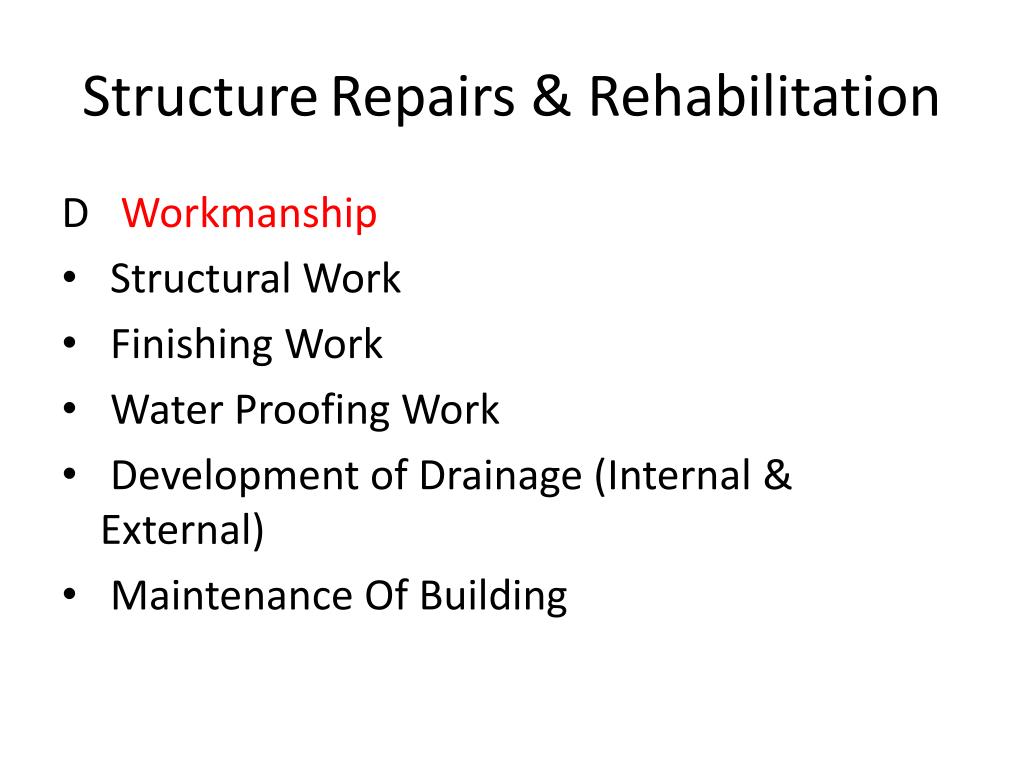 Structure Repairs & Rehabilitation

D Workmanship
• Structural Work
• Finishing Work
• Water Proofing Work
• Development of Drainage (Internal & External)
• Maintenance Of Building